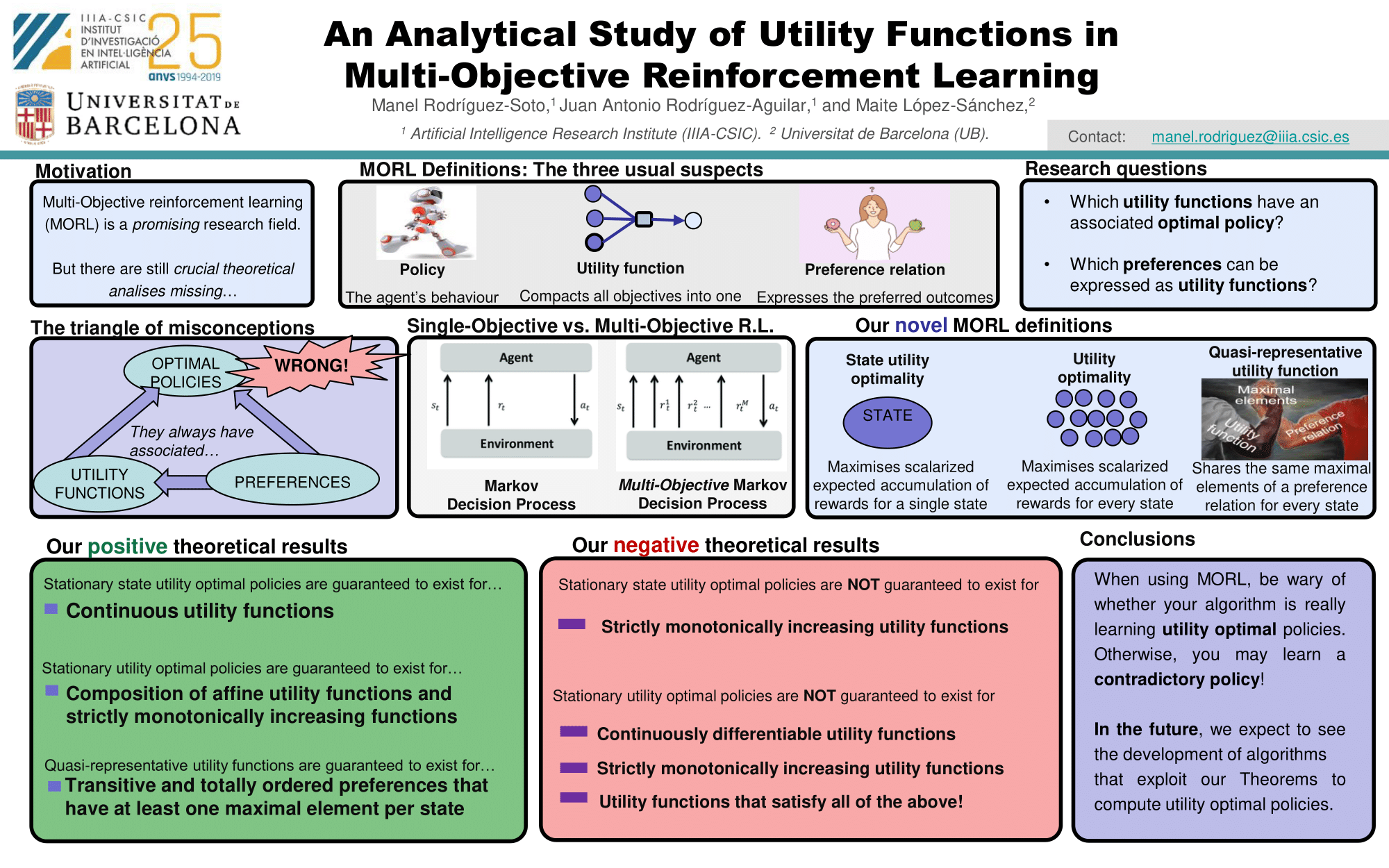 IIIA-CSIC INSTITUT D'INVESTIGACIÓ EN INTEL·LIGÈNCIA ARTIFICIAL 25 anys 1994-2019

UNIVERSITAT DE BARCELONA

An Analytical Study of Utility Functions in Multi-Objective Reinforcement Learning

Manel Rodríguez-Soto,$^1$ Juan Antonio Rodríguez-Aguilar,$^1$ and Maite López-Sánchez,$^2$

$^1$ Artificial Intelligence Research Institute (IIIA-CSIC). $^2$ Universitat de Barcelona (UB).

Contact: manel.rodriguez@iiia.csic.es

Motivation

Multi-Objective reinforcement learning (MORL) is a promising research field.

But there are still crucial theoretical analises missing…

MORL Definitions: The three usual suspects

Policy
The agent's behaviour

Utility function
Compacts all objectives into one

Preference relation
Expresses the preferred outcomes

Research questions

• Which utility functions have an associated optimal policy?

• Which preferences can be expressed as utility functions?

The triangle of misconceptions

OPTIMAL POLICIES
WRONG!
They always have associated…
UTILITY FUNCTIONS
PREFERENCES

Single-Objective vs. Multi-Objective R.L.

Agent
$s_t$ $r_t$ $a_t$
Environment
Markov Decision Process

Agent
$s_t$ $r_t^1$ $r_t^2$ … $r_t^M$ $a_t$
Environment
Multi-Objective Markov Decision Process

Our novel MORL definitions

State utility optimality
STATE
Maximises scalarized expected accumulation of rewards for a single state

Utility optimality
Maximises scalarized expected accumulation of rewards for every state

Quasi-representative utility function
Maximal elements
Utility function
Preference relation
Shares the same maximal elements of a preference relation for every state

Our positive theoretical results

Stationary state utility optimal policies are guaranteed to exist for…
Continuous utility functions

Stationary utility optimal policies are guaranteed to exist for…
Composition of affine utility functions and strictly monotonically increasing functions

Quasi-representative utility functions are guaranteed to exist for…
Transitive and totally ordered preferences that have at least one maximal element per state

Our negative theoretical results

Stationary state utility optimal policies are NOT guaranteed to exist for
Strictly monotonically increasing utility functions

Stationary utility optimal policies are NOT guaranteed to exist for
Continuously differentiable utility functions
Strictly monotonically increasing utility functions
Utility functions that satisfy all of the above!

Conclusions

When using MORL, be wary of whether your algorithm is really learning utility optimal policies. Otherwise, you may learn a contradictory policy!

In the future, we expect to see the development of algorithms that exploit our Theorems to compute utility optimal policies.